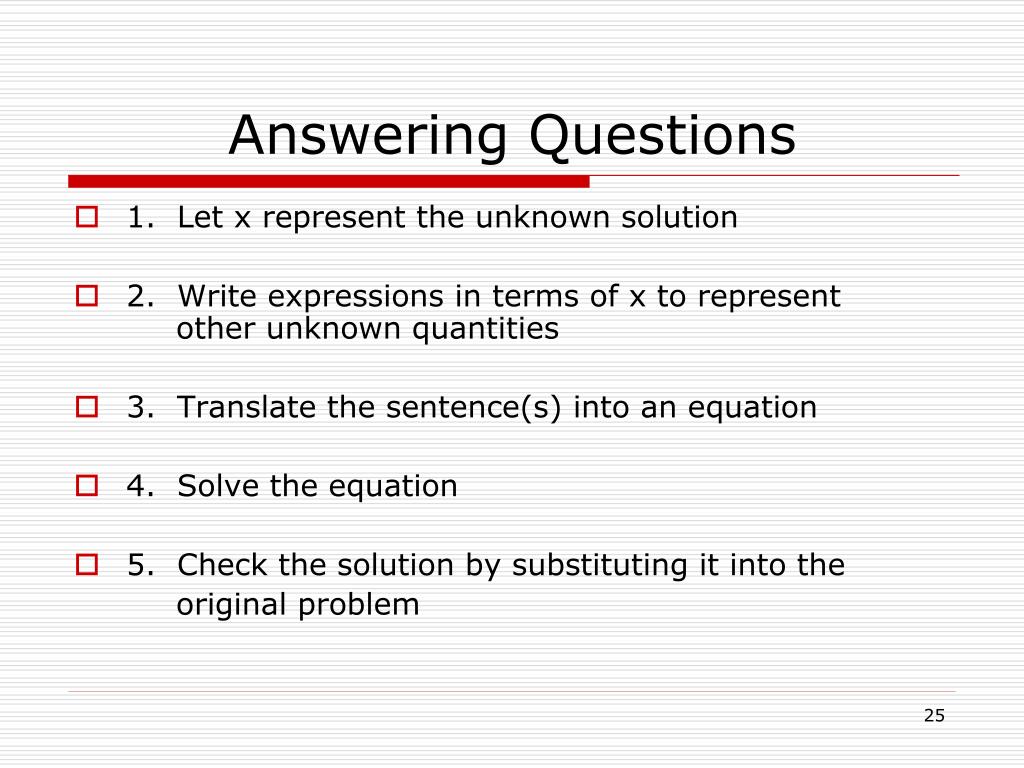 Answering Questions

1. Let x represent the unknown solution

2. Write expressions in terms of x to represent other unknown quantities

3. Translate the sentence(s) into an equation

4. Solve the equation

5. Check the solution by substituting it into the original problem

25